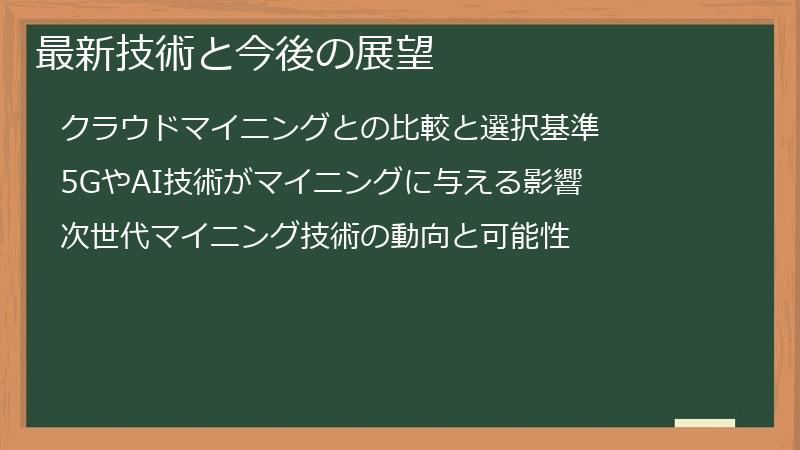 最新技術と今後の展望

クラウドマイニングとの比較と選択基準

5GやAI技術がマイニングに与える影響

次世代マイニング技術の動向と可能性